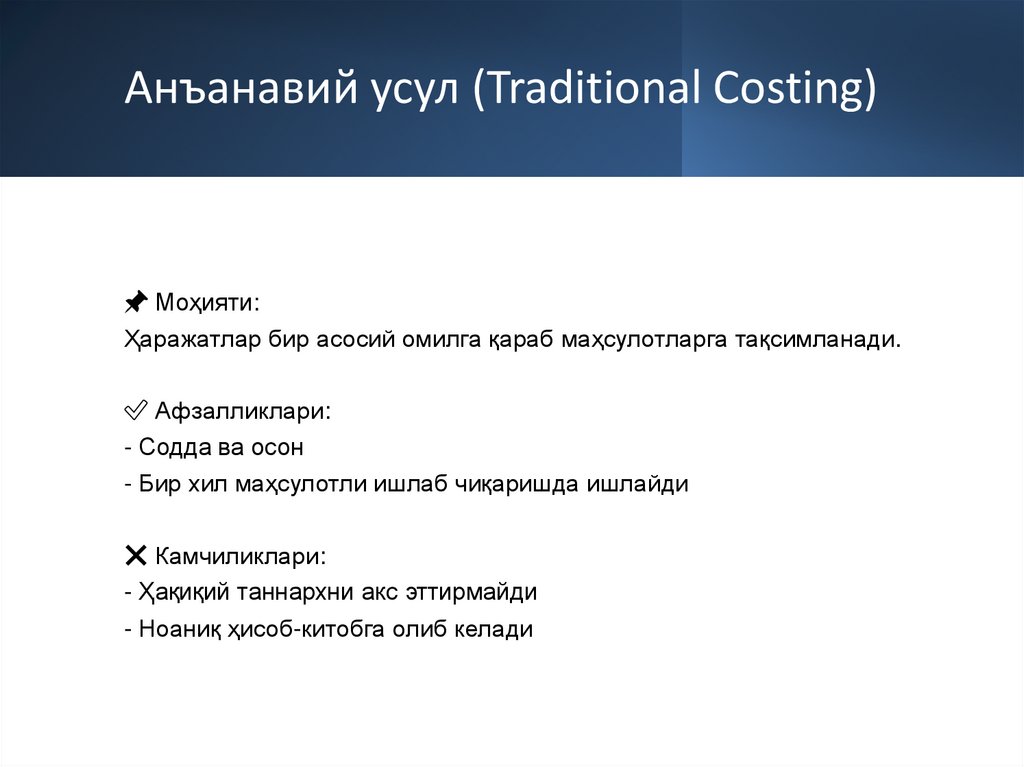 Анъанавий усул (Traditional Costing)

📌 Моҳияти:
Ҳаражатлар бир асосий омилга қараб маҳсулотларга тақсимланади.

✅ Афзалликлари:
- Содда ва осон
- Бир хил маҳсулотли ишлаб чиқаришда ишлайди

❌ Камчиликлари:
- Ҳақиқий таннархни акс эттирмайди
- Ноаниқ ҳисоб-китобга олиб келади